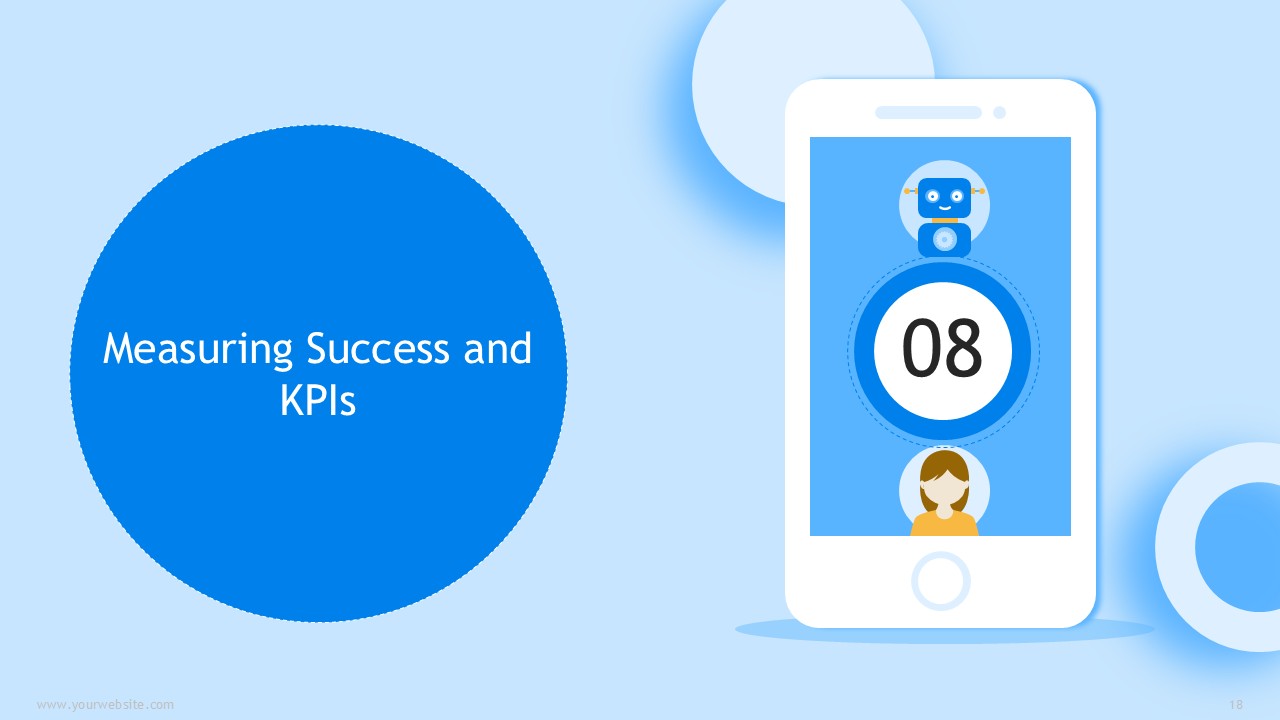 Measuring Success and KPIs

08

www.yourwebsite.com

18